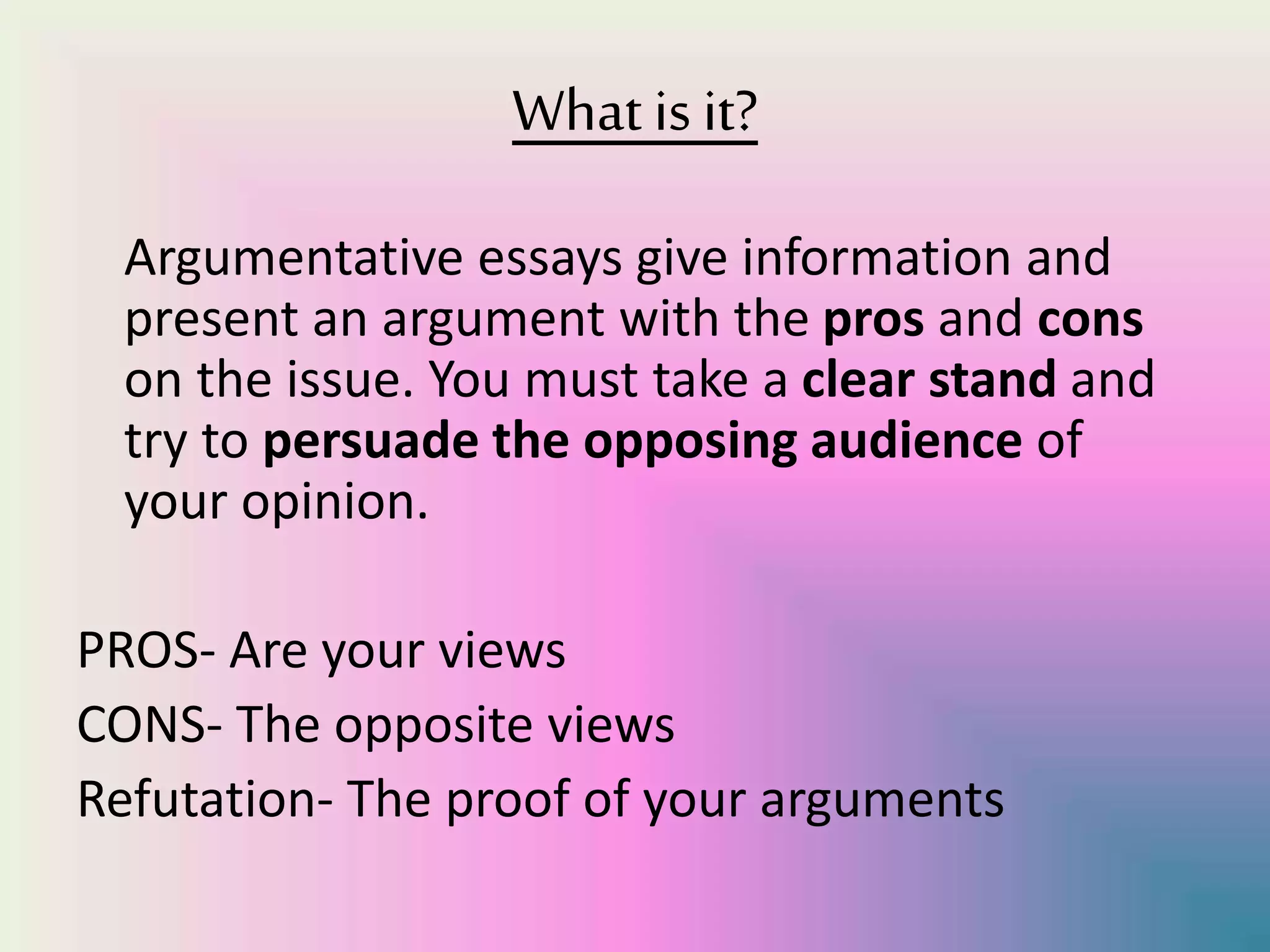 What is it?

Argumentative essays give information and present an argument with the pros and cons on the issue. You must take a clear stand and try to persuade the opposing audience of your opinion.

PROS- Are your views
CONS- The opposite views
Refutation- The proof of your arguments